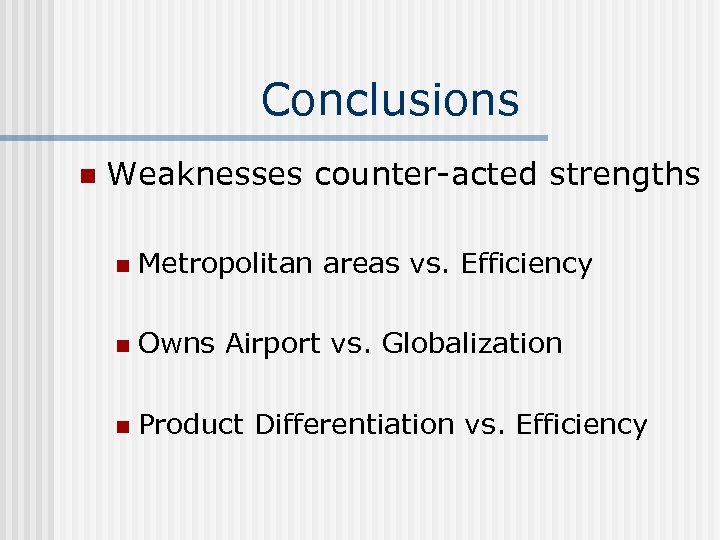 Conclusions

Weaknesses counter-acted strengths

Metropolitan areas vs. Efficiency

Owns Airport vs. Globalization

Product Differentiation vs. Efficiency